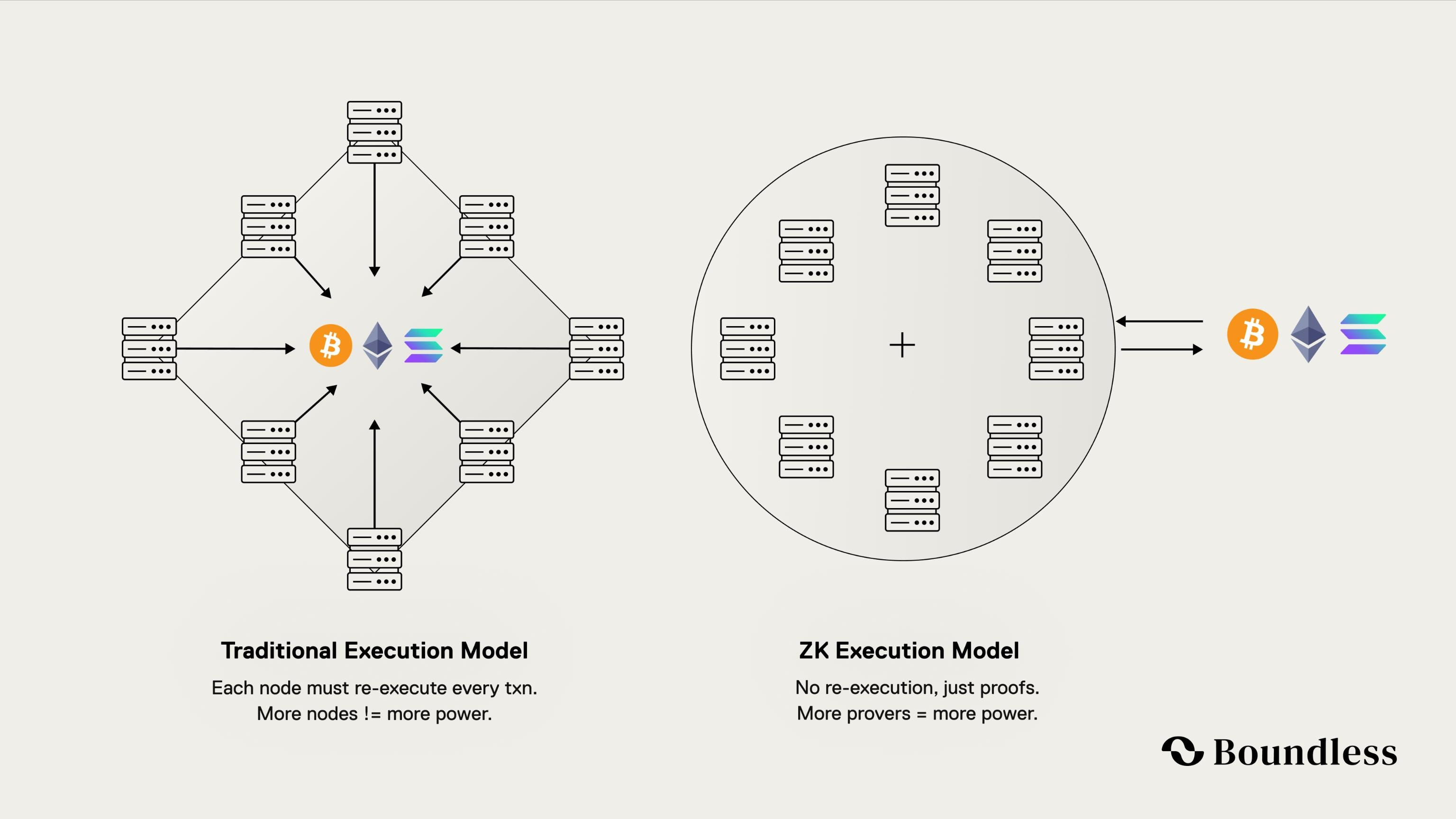 Traditional Execution Model

Each node must re-execute every txn.
More nodes != more power.

ZK Execution Model

No re-execution, just proofs.
More provers = more power.

Boundless